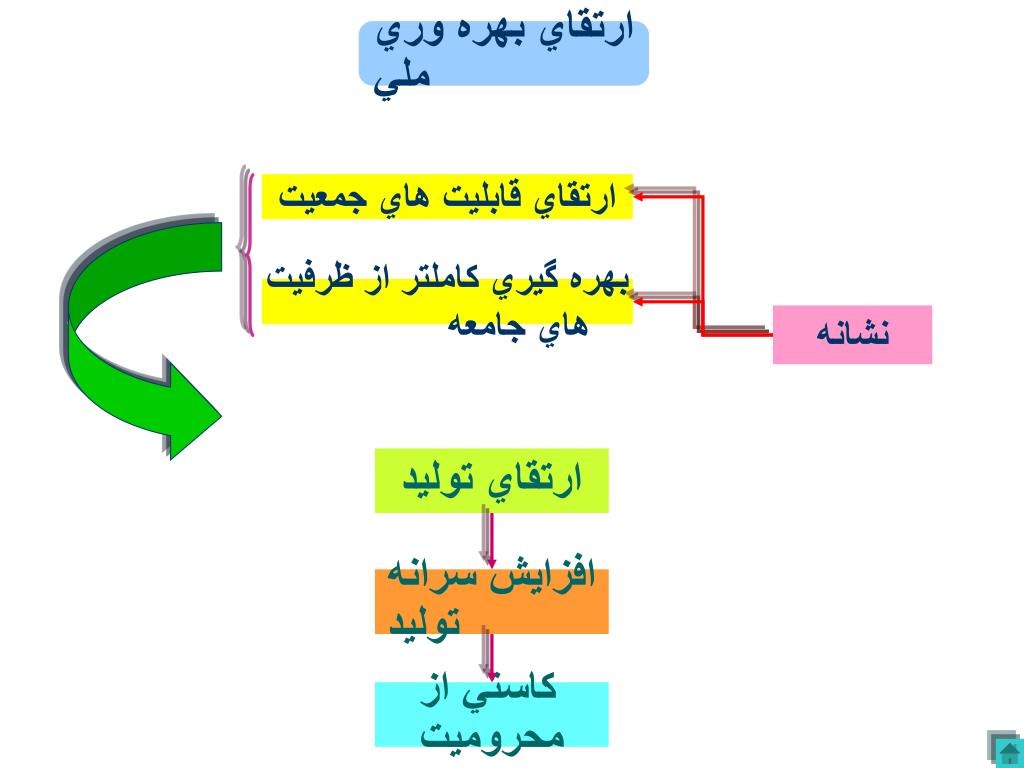 ارتقاي بهره وري ملي

ارتقاي قابليت هاي جمعيت

بهره گيري كاملتر از ظرفيت هاي جامعه

نشانه

ارتقاي توليد

افزايش سرانه توليد

كاستي از محروميت